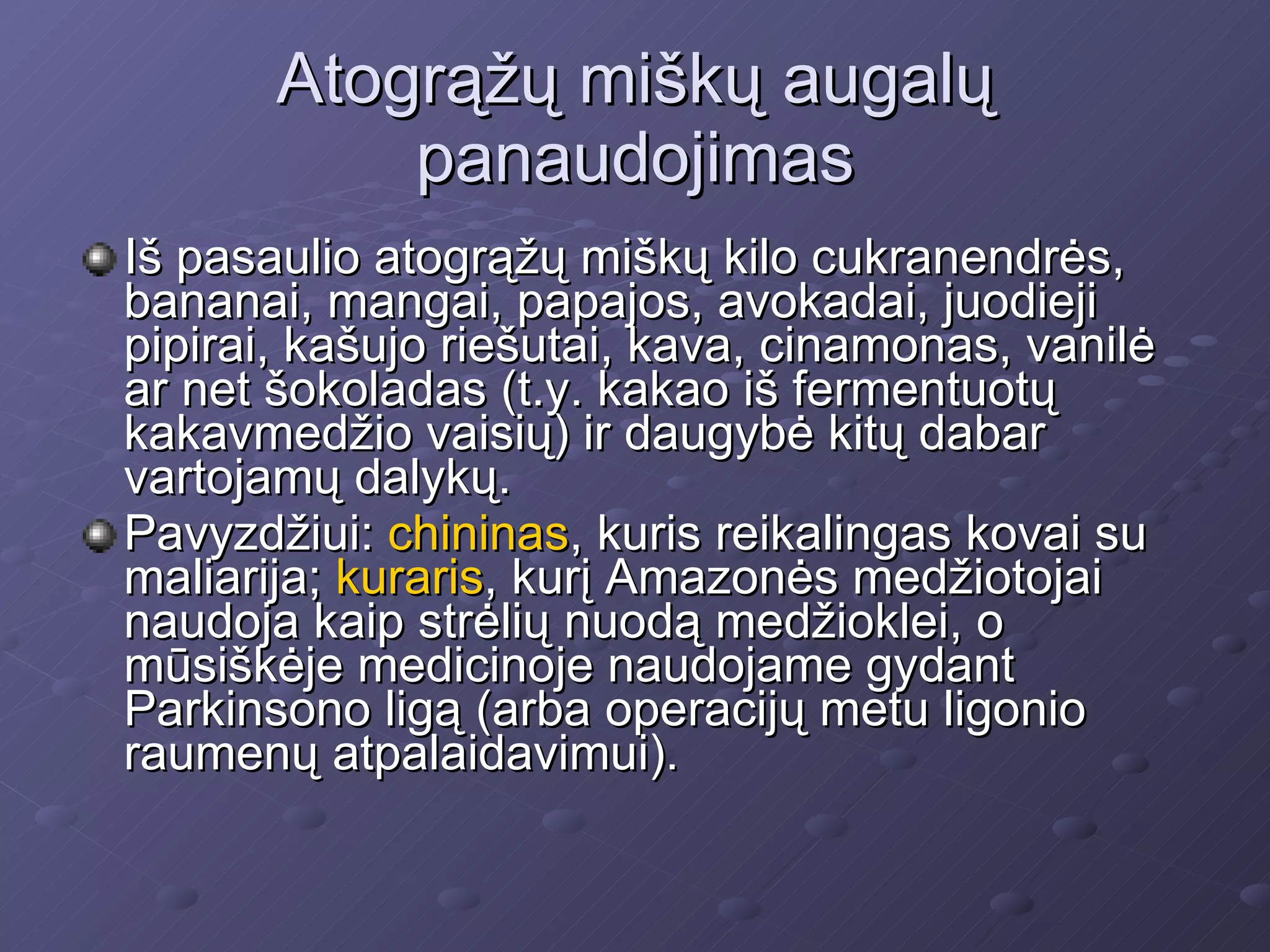 Atogrąžų miškų augalų panaudojimas

Iš pasaulio atogrąžų miškų kilo cukranendrės, bananai, mangai, papajos, avokadai, juodieji pipirai, kašujo riešutai, kava, cinamonas, vanilė ar net šokoladas (t.y. kakao iš fermentuotų kakavmedžio vaisių) ir daugybė kitų dabar vartojamų dalykų.

Pavyzdžiui: chininas, kuris reikalingas kovai su maliarija; kuraris, kurį Amazonės medžiotojai naudoja kaip strėlių nuodą medžioklei, o mūsiškėje medicinoje naudojame gydant Parkinsono ligą (arba operacijų metu ligonio raumenų atpalaidavimui).